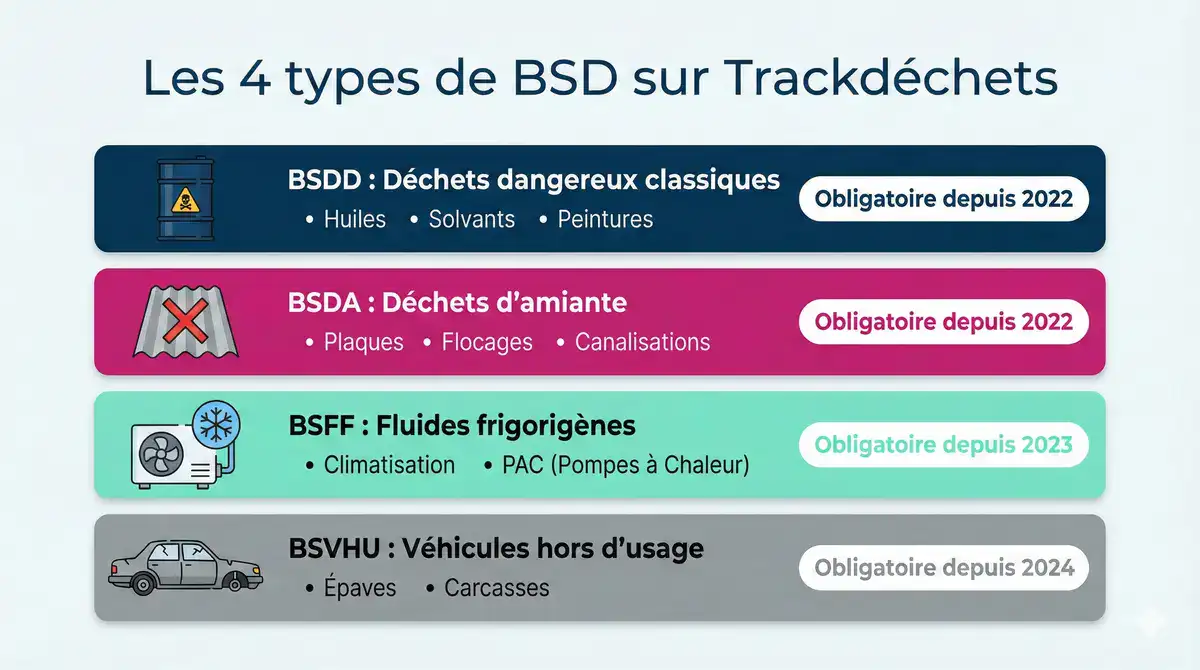 Les 4 types de BSD sur Trackdéchets

BSDD : Déchets dangereux classiques
• Huiles • Solvants • Peintures
Obligatoire depuis 2022

BSDA : Déchets d'amiante
• Plaques • Flocages • Canalisations
Obligatoire depuis 2022

BSFF : Fluides frigorigènes
• Climatisation • PAC (Pompes à Chaleur)
Obligatoire depuis 2023

BSVHU : Véhicules hors d'usage
• Épaves • Carcasses
Obligatoire depuis 2024